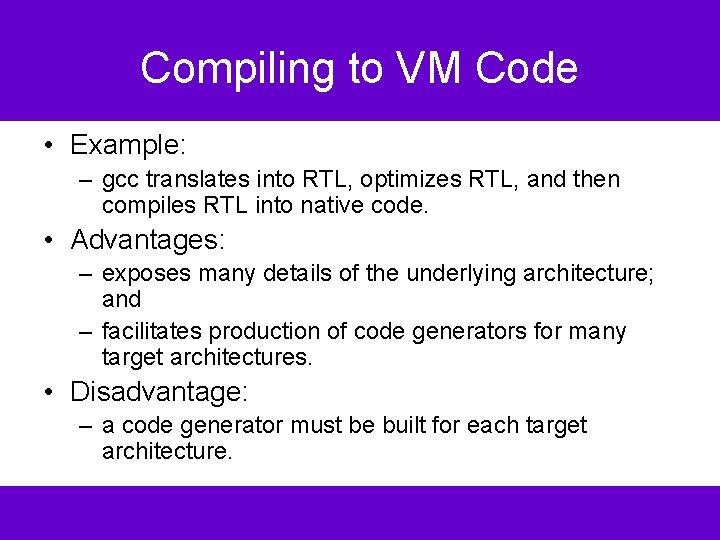 Compiling to VM Code

• Example:
– gcc translates into RTL, optimizes RTL, and then compiles RTL into native code.
• Advantages:
– exposes many details of the underlying architecture; and
– facilitates production of code generators for many target architectures.
• Disadvantage:
– a code generator must be built for each target architecture.